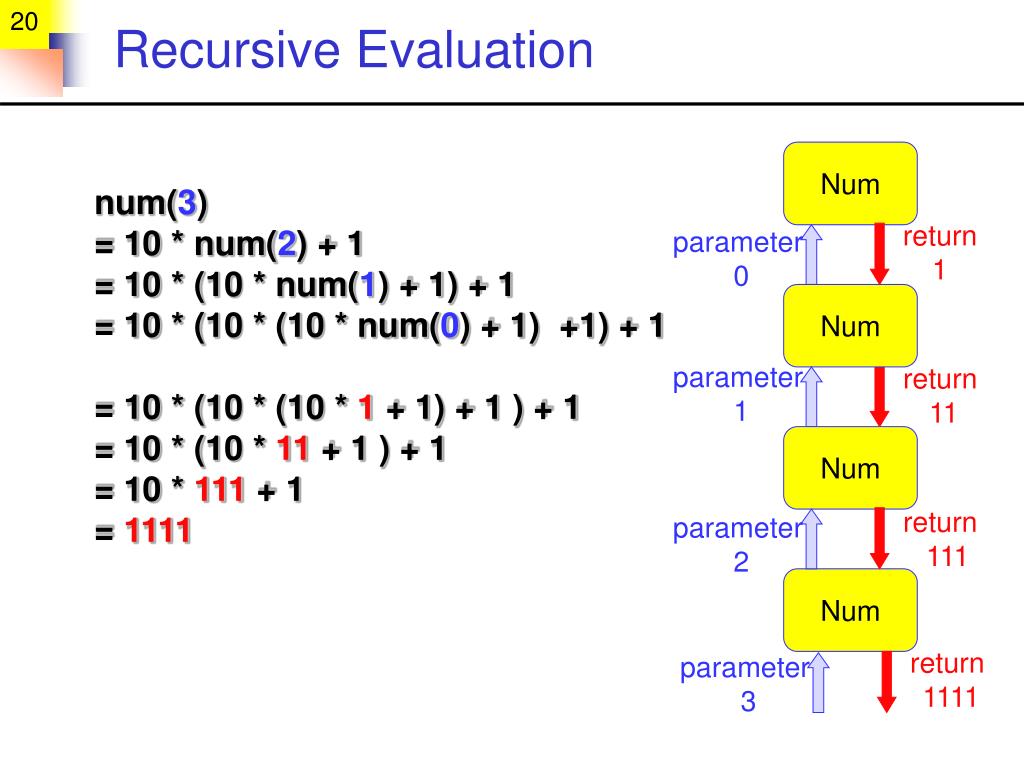 20

Recursive Evaluation

num(3)
= 10 * num(2) + 1
= 10 * (10 * num(1) + 1) + 1
= 10 * (10 * (10 * num(0) + 1)  +1) + 1

= 10 * (10 * (10 * 1 + 1) + 1 ) + 1
= 10 * (10 * 11 + 1 ) + 1
= 10 * 111 + 1
= 1111

Num
parameter 0
return 1
Num
parameter 1
return 11
Num
parameter 2
return 111
Num
parameter 3
return 1111